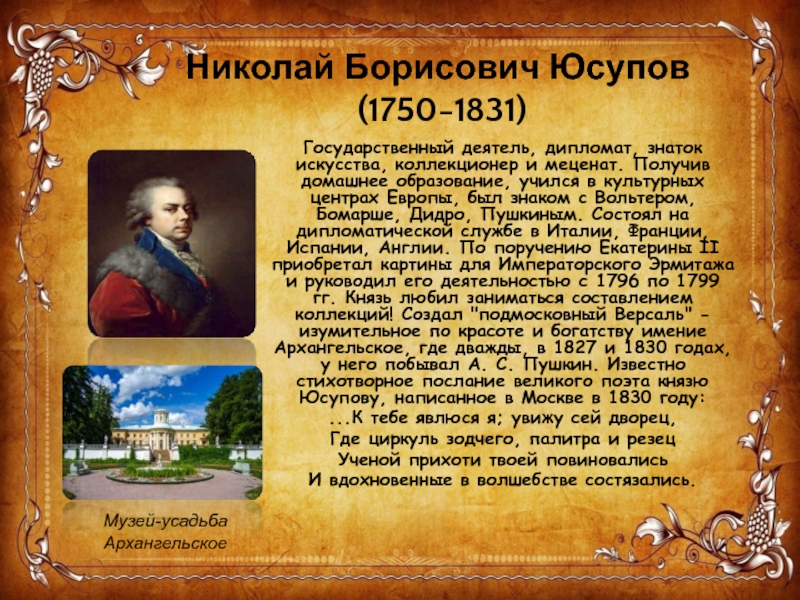 Николай Борисович Юсупов
(1750-1831)

Государственный деятель, дипломат, знаток искусства, коллекционер и меценат. Получив домашнее образование, учился в культурных центрах Европы, был знаком с Вольтером, Бомарше, Дидро, Пушкиным. Состоял на дипломатической службе в Италии, Франции, Испании, Англии. По поручению Екатерины II приобретал картины для Императорского Эрмитажа и руководил его деятельностью с 1796 по 1799 гг. Князь любил заниматься составлением коллекций! Создал "подмосковный Версаль" - изумительное по красоте и богатству имение Архангельское, где дважды, в 1827 и 1830 годах, у него побывал А. С. Пушкин. Известно стихотворное послание великого поэта князю Юсупову, написанное в Москве в 1830 году:
...К тебе явлюся я; увижу сей дворец,
Где циркуль зодчего, палитра и резец
Ученой прихоти твоей повиновались
И вдохновенные в волшебстве состязались.

Музей-усадьба Архангельское